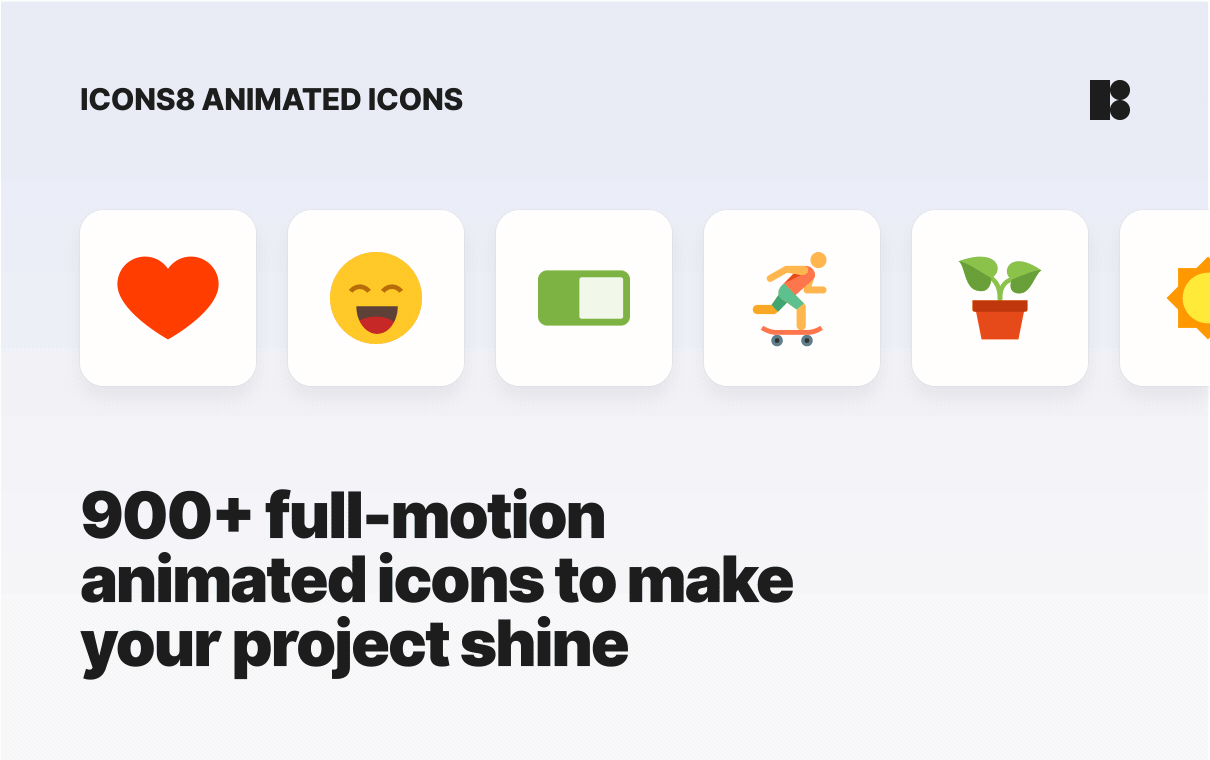 ICONS8 ANIMATED ICONS

900+ full-motion animated icons to make your project shine